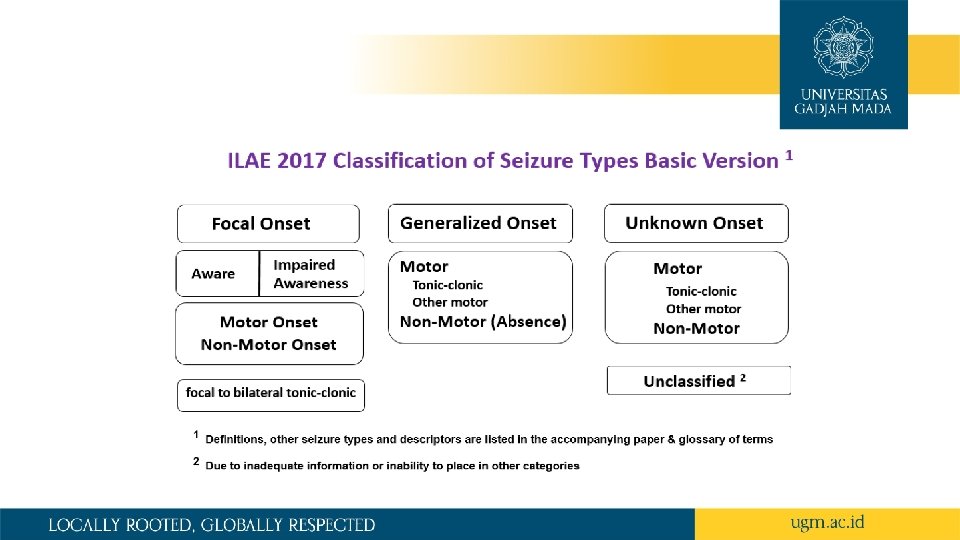 UNIVERSITAS GADJAH MADA

ILAE 2017 Classification of Seizure Types Basic Version $^1$

Focal Onset

Aware

Impaired Awareness

Motor Onset
Non-Motor Onset

focal to bilateral tonic-clonic

Generalized Onset

Motor
Tonic-clonic
Other motor
Non-Motor (Absence)

Unknown Onset

Motor
Tonic-clonic
Other motor
Non-Motor

Unclassified $^2$

$^1$ Definitions, other seizure types and descriptors are listed in the accompanying paper & glossary of terms

$^2$ Due to inadequate information or inability to place in other categories

LOCALLY ROOTED, GLOBALLY RESPECTED

ugm.ac.id